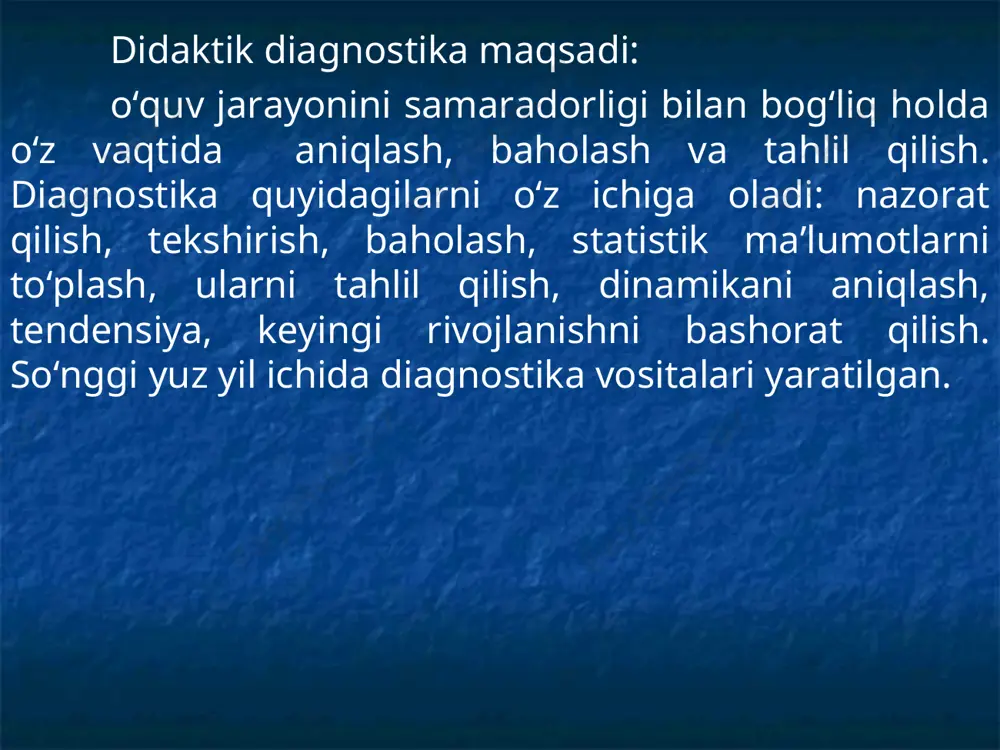 Didaktik diagnostika maqsadi:

o‘quv jarayonini samaradorligi bilan bog‘liq holda o‘z vaqtida aniqlash, baholash va tahlil qilish. Diagnostika quyidagilarni o‘z ichiga oladi: nazorat qilish, tekshirish, baholash, statistik ma’lumotlarni to‘plash, ularni tahlil qilish, dinamikani aniqlash, tendensiya, keyingi rivojlanishni bashorat qilish. So‘nggi yuz yil ichida diagnostika vositalari yaratilgan.